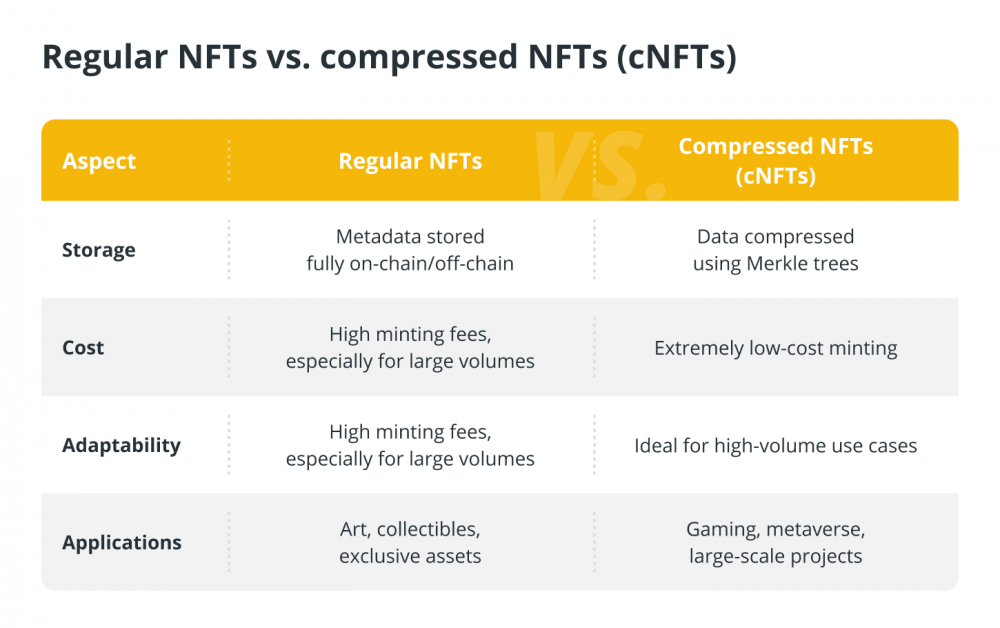 Regular NFTs vs. compressed NFTs (cNFTs)

| Aspect | Regular NFTs | Compressed NFTs (cNFTs) |
|---|---|---|
| Storage | Metadata stored fully on-chain/off-chain | Data compressed using Merkle trees |
| Cost | High minting fees, especially for large volumes | Extremely low-cost minting |
| Adaptability | High minting fees, especially for large volumes | Ideal for high-volume use cases |
| Applications | Art, collectibles, exclusive assets | Gaming, metaverse, large-scale projects |

VS.